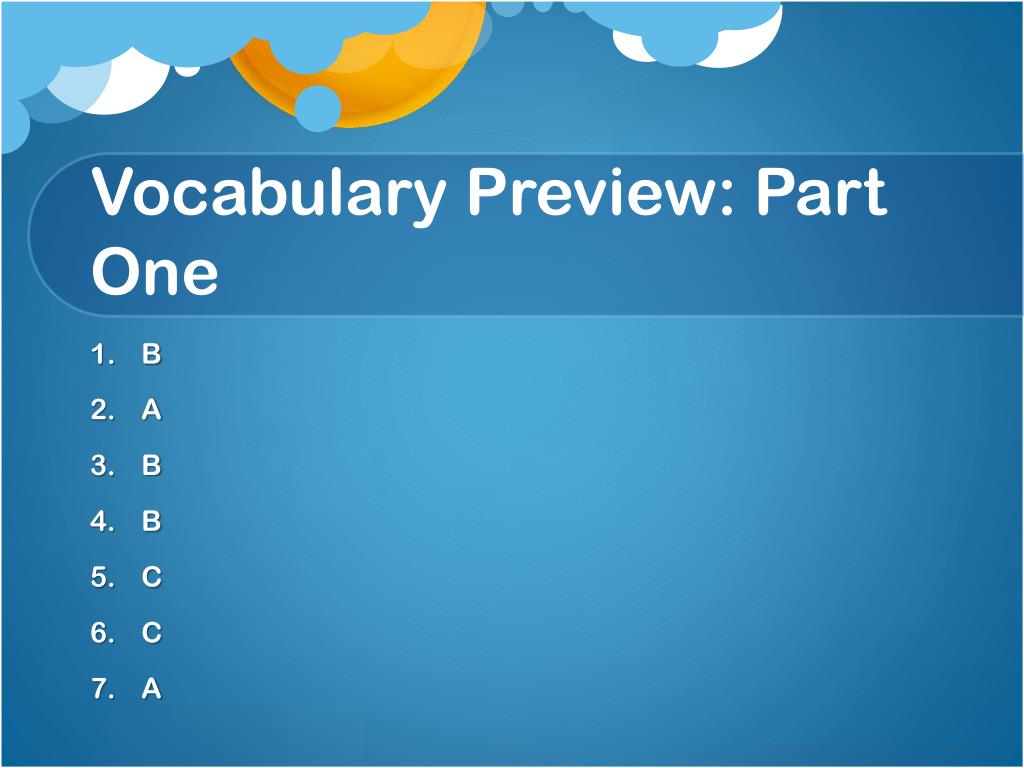 Vocabulary Preview: Part One

1. B
2. A
3. B
4. B
5. C
6. C
7. A